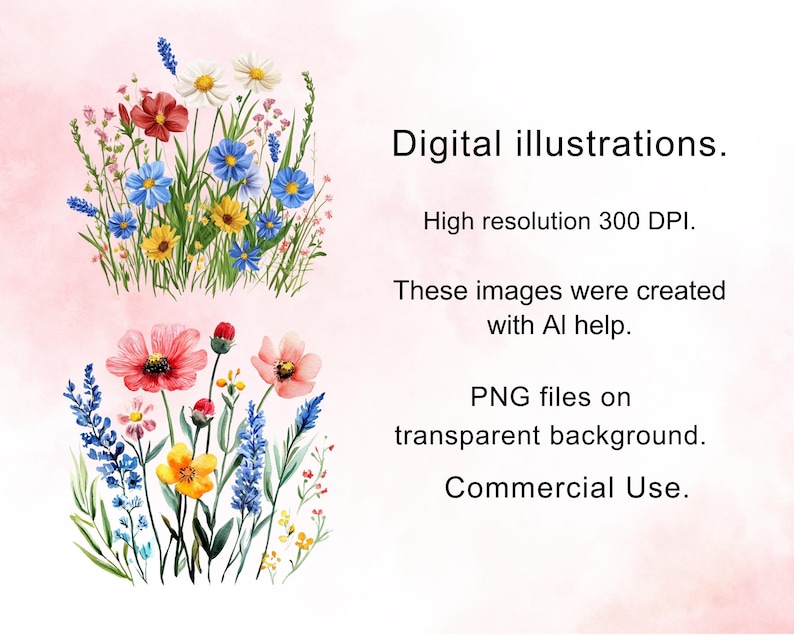 Digital illustrations.

High resolution 300 DPI.

These images were created with AI help.

PNG files on transparent background.

Commercial Use.